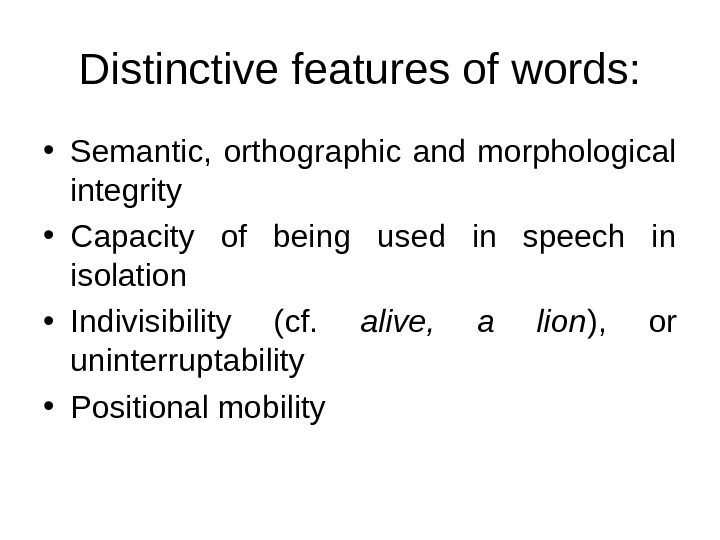 Distinctive features of words:

• Semantic, orthographic and morphological integrity
• Capacity of being used in speech in isolation
• Indivisibility (cf. alive, a lion), or uninterruptability
• Positional mobility